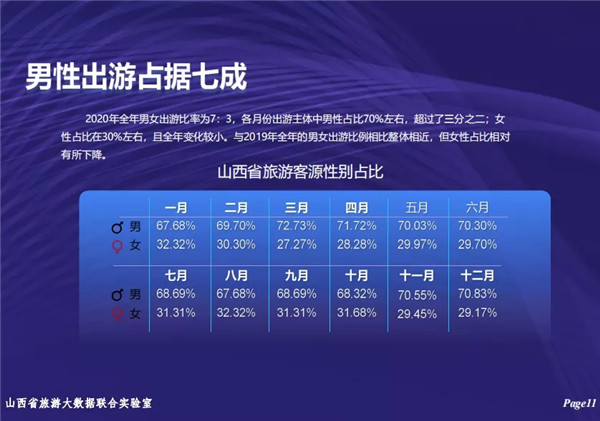 男性出游占据七成

2020年全年男女出游比率为7：3，各月份出游主体中男性占比70%左右，超过了三分之二；女性占比在30%左右，且全年变化较小。与2019年全年的男女出游比例相比整体相近，但女性占比相对有所下降。

山西省旅游客源性别占比

| | 一月 | 二月 | 三月 | 四月 | 五月 | 六月 |
|---|---|---|---|---|---|---|
| ♂ 男 | 67.68% | 69.70% | 72.73% | 71.72% | 70.03% | 70.30% |
| ♀ 女 | 32.32% | 30.30% | 27.27% | 28.28% | 29.97% | 29.70% |

| | 七月 | 八月 | 九月 | 十月 | 十一月 | 十二月 |
|---|---|---|---|---|---|---|
| ♂ 男 | 68.69% | 67.68% | 68.69% | 68.32% | 70.55% | 70.83% |
| ♀ 女 | 31.31% | 32.32% | 31.31% | 31.68% | 29.45% | 29.17% |

山西省旅游大数据联合实验室

Page11